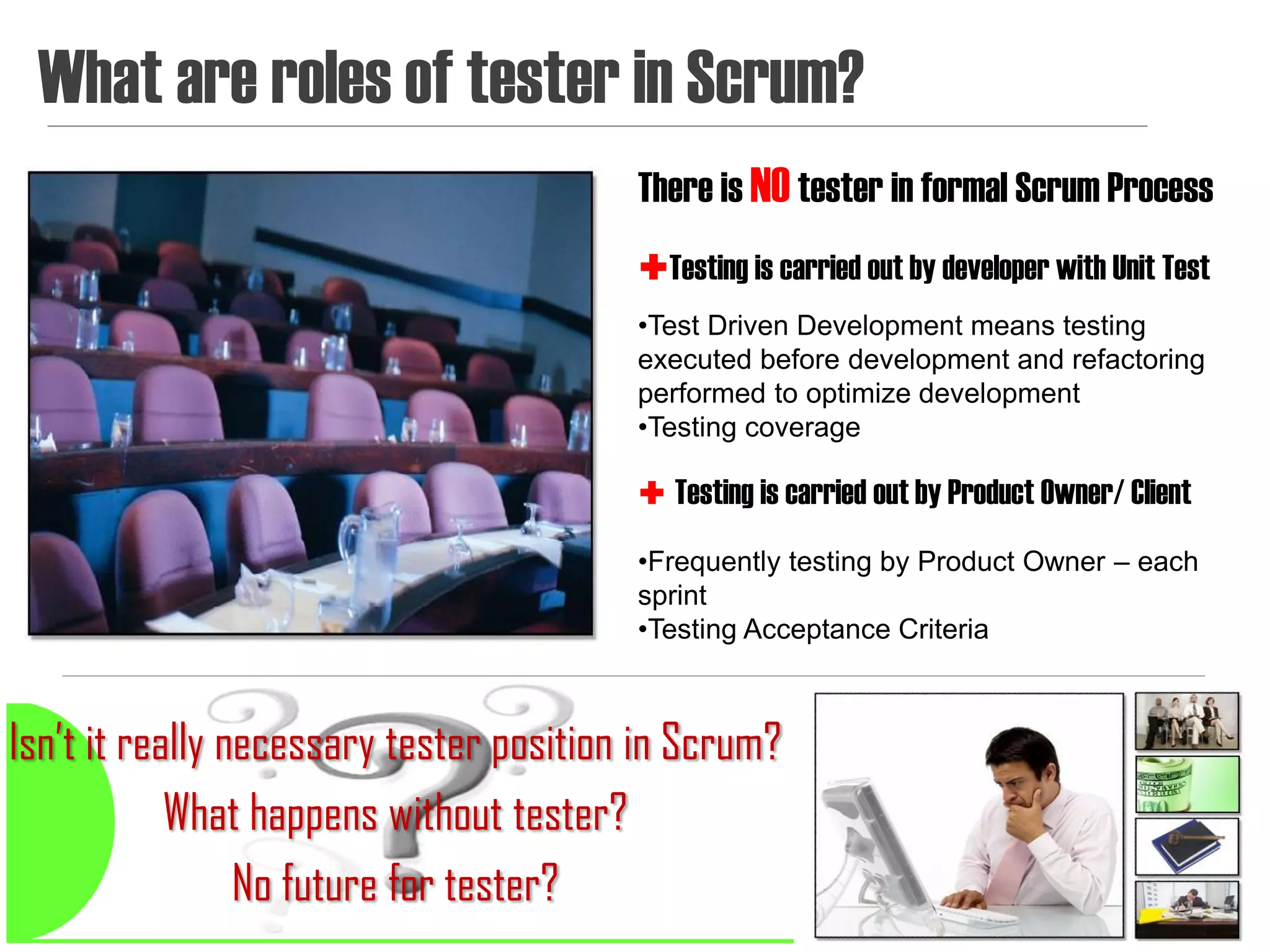 What are roles of tester in Scrum?

There is NO tester in formal Scrum Process

Testing is carried out by developer with Unit Test

•Test Driven Development means testing executed before development and refactoring performed to optimize development
•Testing coverage

Testing is carried out by Product Owner/ Client

•Frequently testing by Product Owner – each sprint
•Testing Acceptance Criteria

Isn't it really necessary tester position in Scrum?
What happens without tester?
No future for tester?